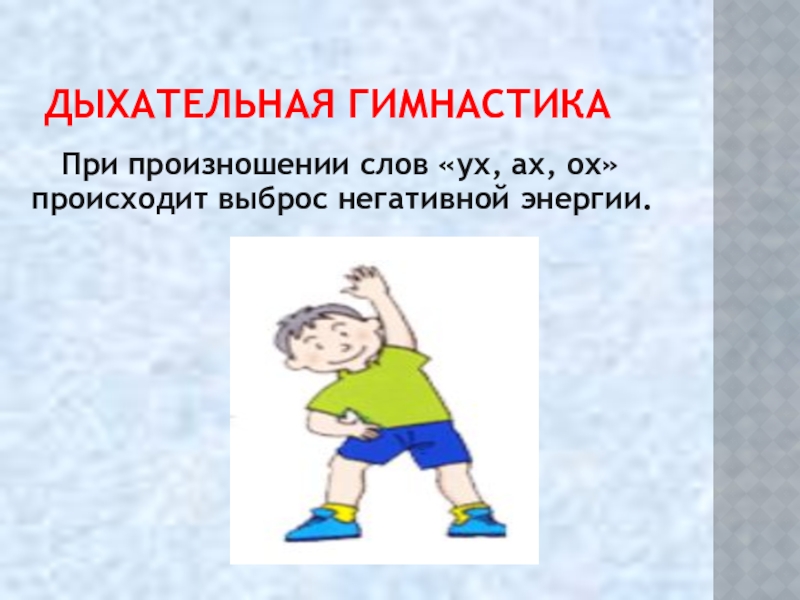 ДЫХАТЕЛЬНАЯ ГИМНАСТИКА

При произношении слов «ух, ах, ох» происходит выброс негативной энергии.